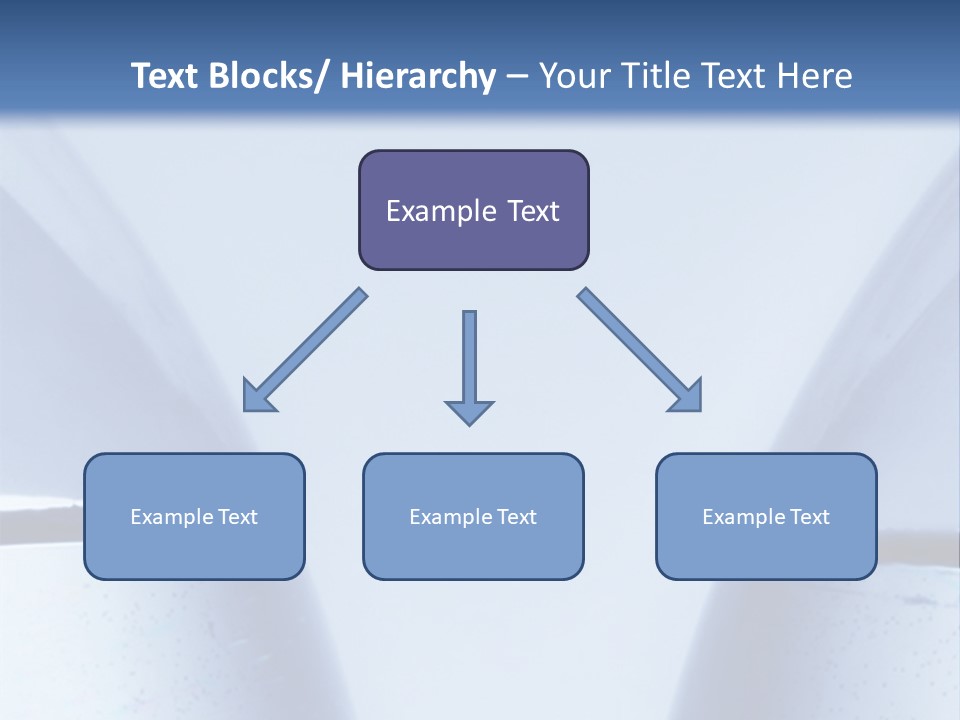 Text Blocks/ Hierarchy – Your Title Text Here

Example Text

Example Text

Example Text

Example Text